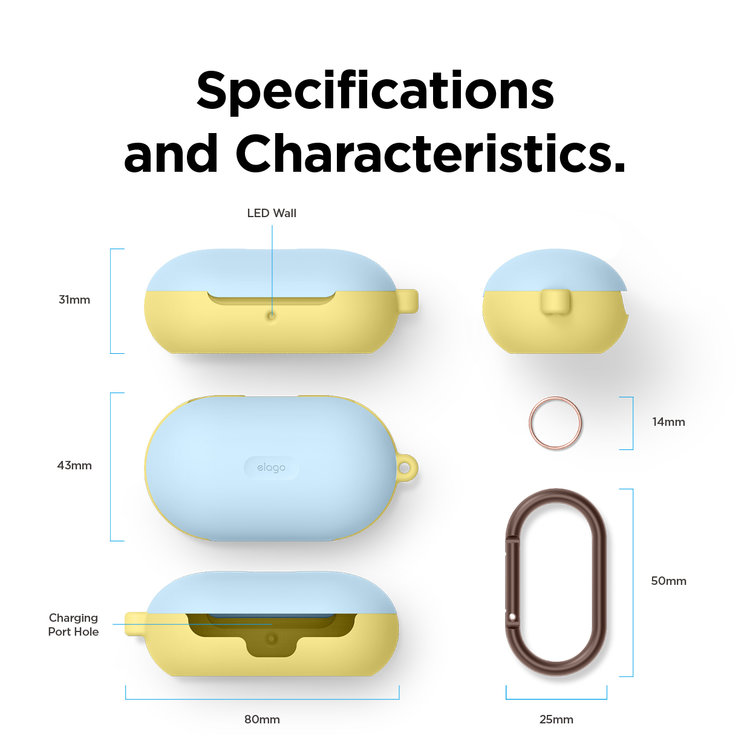 Specifications and Characteristics.

LED Wall

31mm

43mm

elago

14mm

50mm

Charging Port Hole

80mm

25mm